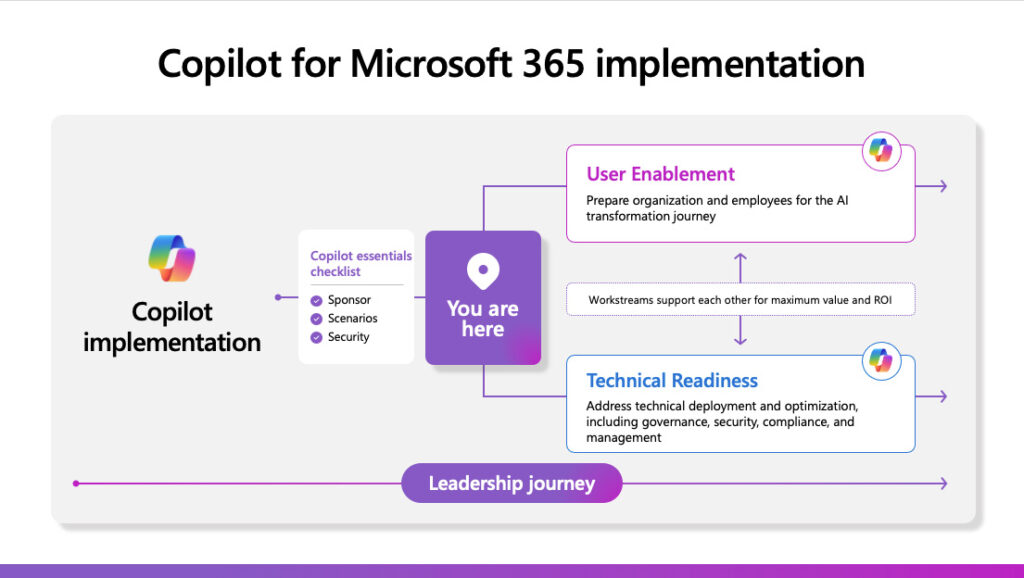 Copilot for Microsoft 365 implementation

Copilot implementation

Copilot essentials checklist
Sponsor
Scenarios
Security

You are here

User Enablement
Prepare organization and employees for the AI transformation journey

Workstreams support each other for maximum value and ROI

Technical Readiness
Address technical deployment and optimization, including governance, security, compliance, and management

Leadership journey